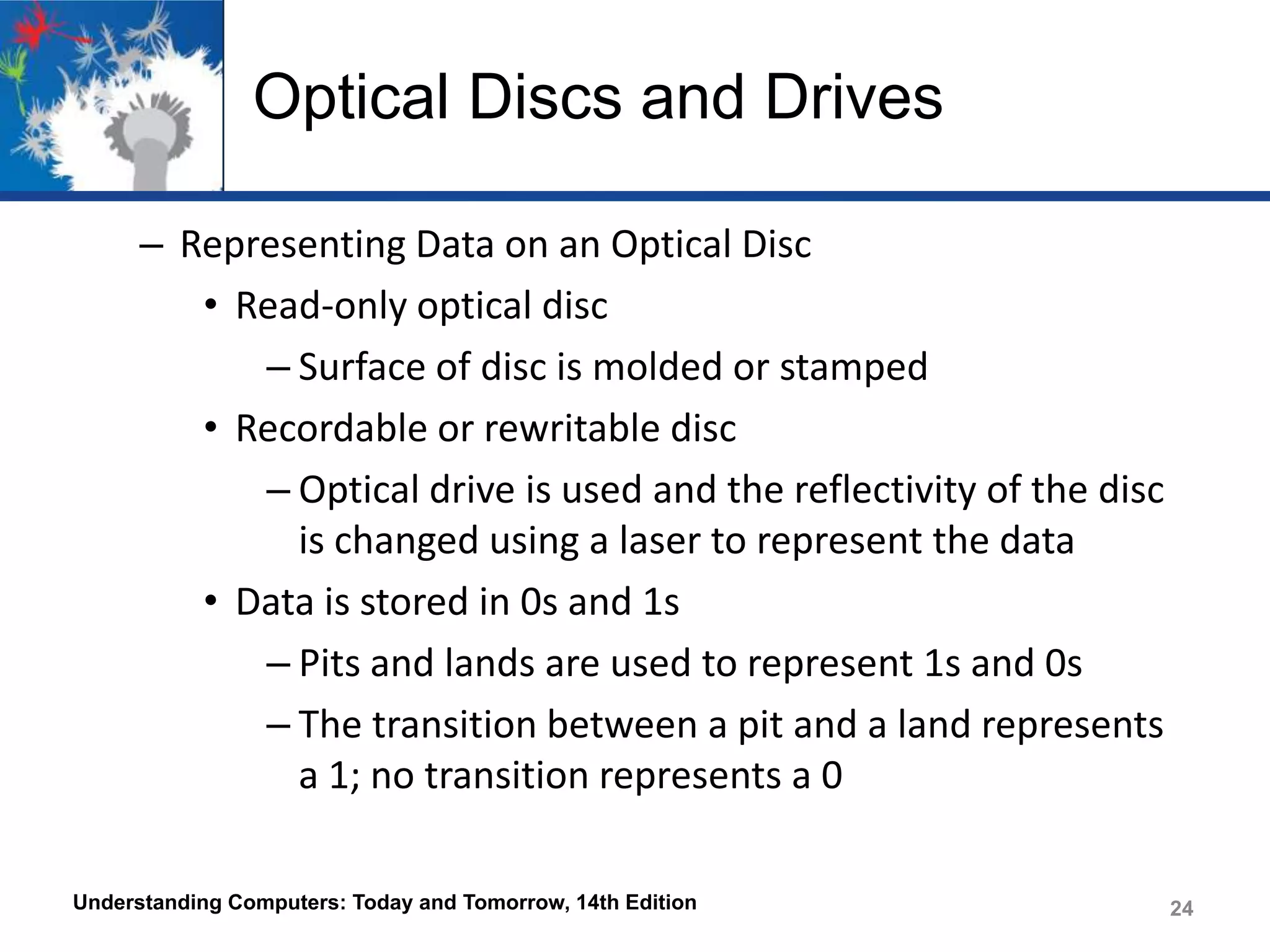 Optical Discs and Drives

– Representing Data on an Optical Disc

• Read-only optical disc

– Surface of disc is molded or stamped

• Recordable or rewritable disc

– Optical drive is used and the reflectivity of the disc is changed using a laser to represent the data

• Data is stored in 0s and 1s

– Pits and lands are used to represent 1s and 0s

– The transition between a pit and a land represents a 1; no transition represents a 0

Understanding Computers: Today and Tomorrow, 14th Edition

24